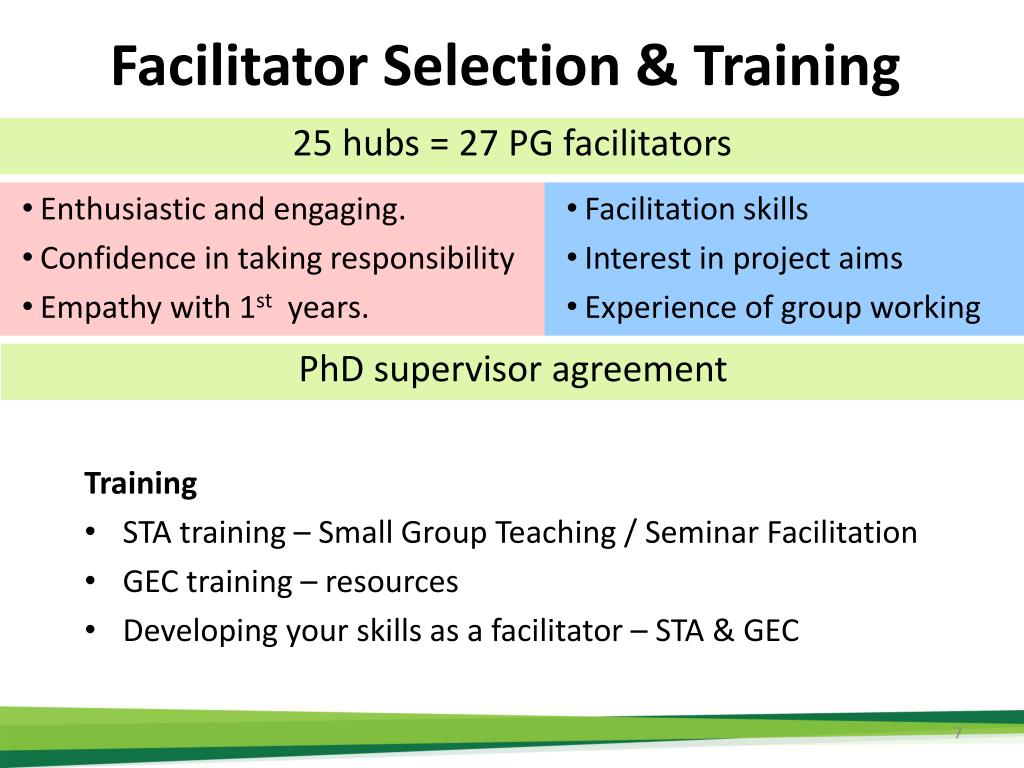 Facilitator Selection & Training

25 hubs = 27 PG facilitators

• Enthusiastic and engaging.
• Confidence in taking responsibility
• Empathy with 1$^{st}$ years.

• Facilitation skills
• Interest in project aims
• Experience of group working

PhD supervisor agreement

Training
• STA training – Small Group Teaching / Seminar Facilitation
• GEC training – resources
• Developing your skills as a facilitator – STA & GEC

7